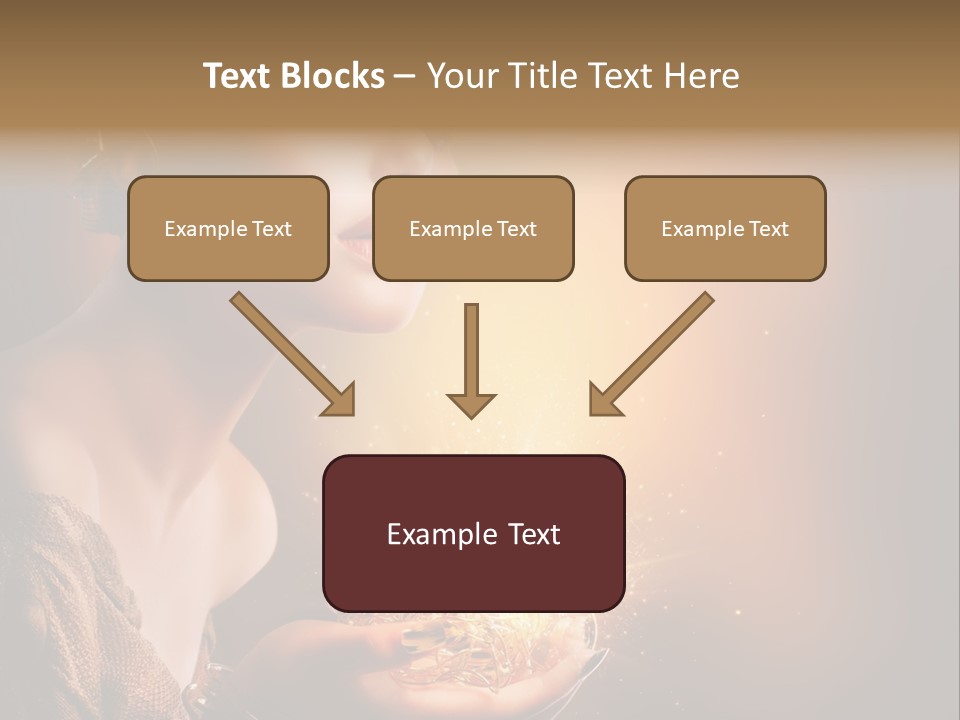 Text Blocks – Your Title Text Here

Example Text

Example Text

Example Text

Example Text